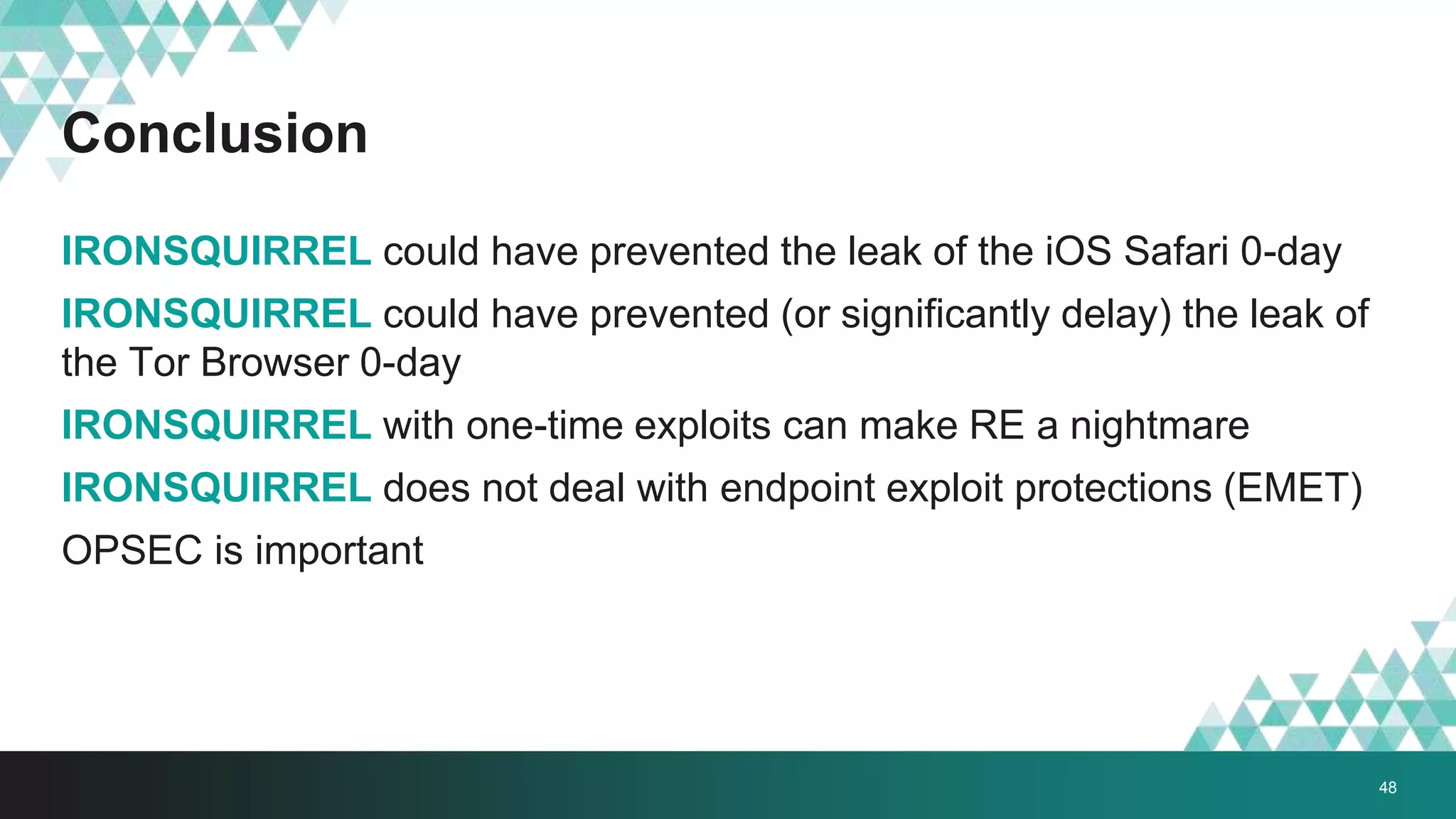 Conclusion

IRONSQUIRREL could have prevented the leak of the iOS Safari 0-day

IRONSQUIRREL could have prevented (or significantly delay) the leak of the Tor Browser 0-day

IRONSQUIRREL with one-time exploits can make RE a nightmare

IRONSQUIRREL does not deal with endpoint exploit protections (EMET)

OPSEC is important

48